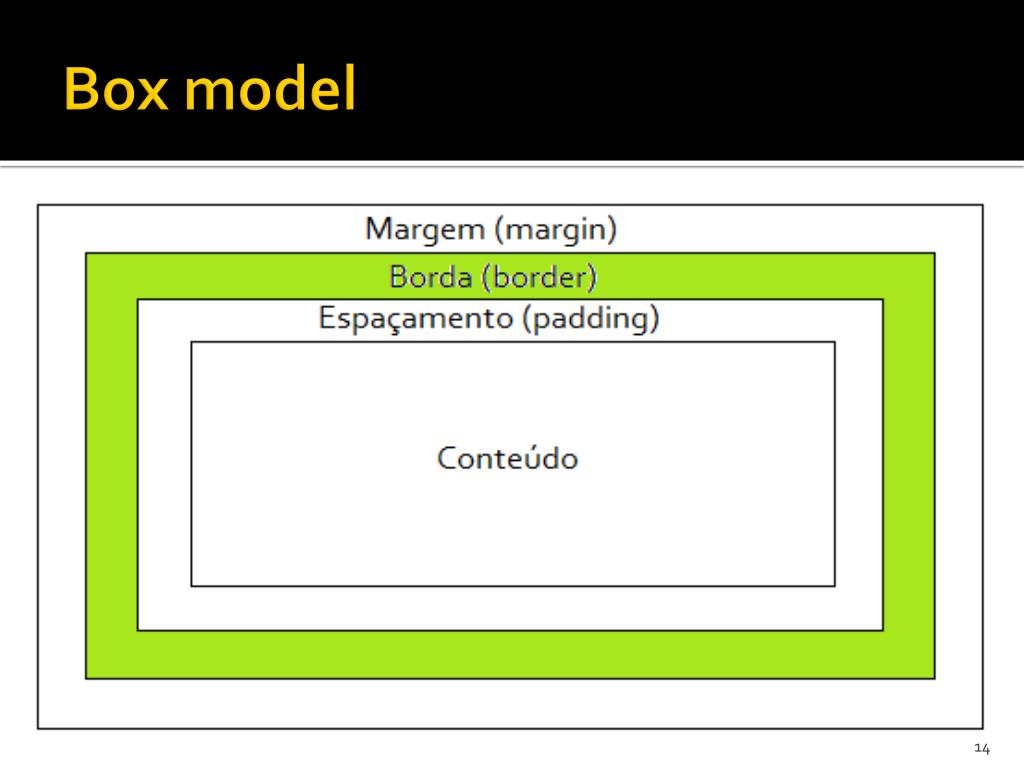 Box model

Margem (margin)

Borda (border)

Espaçamento (padding)

Conteúdo

14